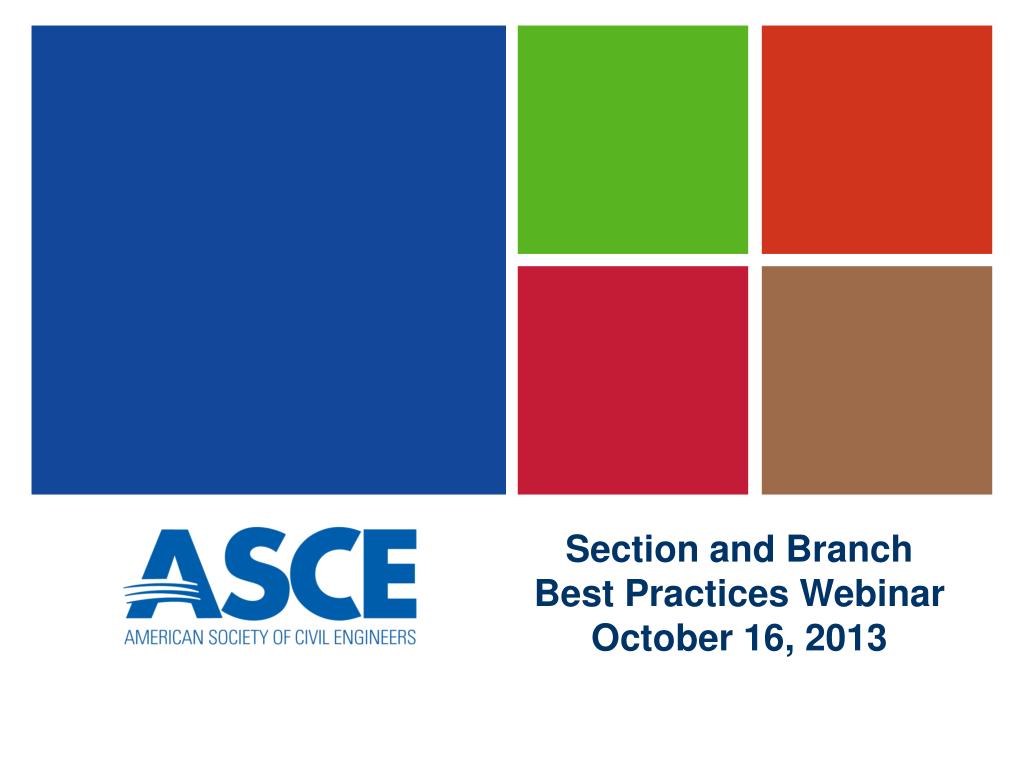 ASCE
AMERICAN SOCIETY OF CIVIL ENGINEERS

Section and Branch
Best Practices Webinar
October 16, 2013